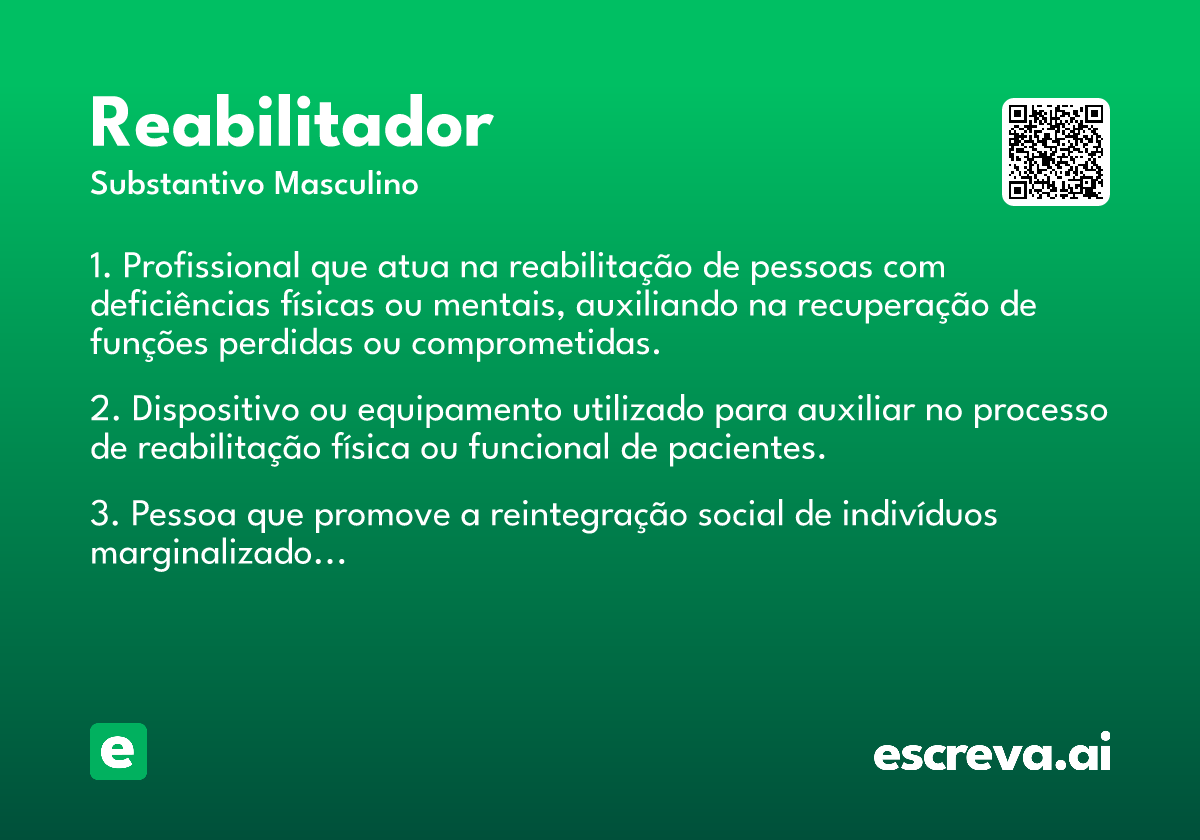 Reabilitador

Substantivo Masculino

1. Profissional que atua na reabilitação de pessoas com deficiências físicas ou mentais, auxiliando na recuperação de funções perdidas ou comprometidas.

2. Dispositivo ou equipamento utilizado para auxiliar no processo de reabilitação física ou funcional de pacientes.

3. Pessoa que promove a reintegração social de indivíduos marginalizado...

e

escreva.ai